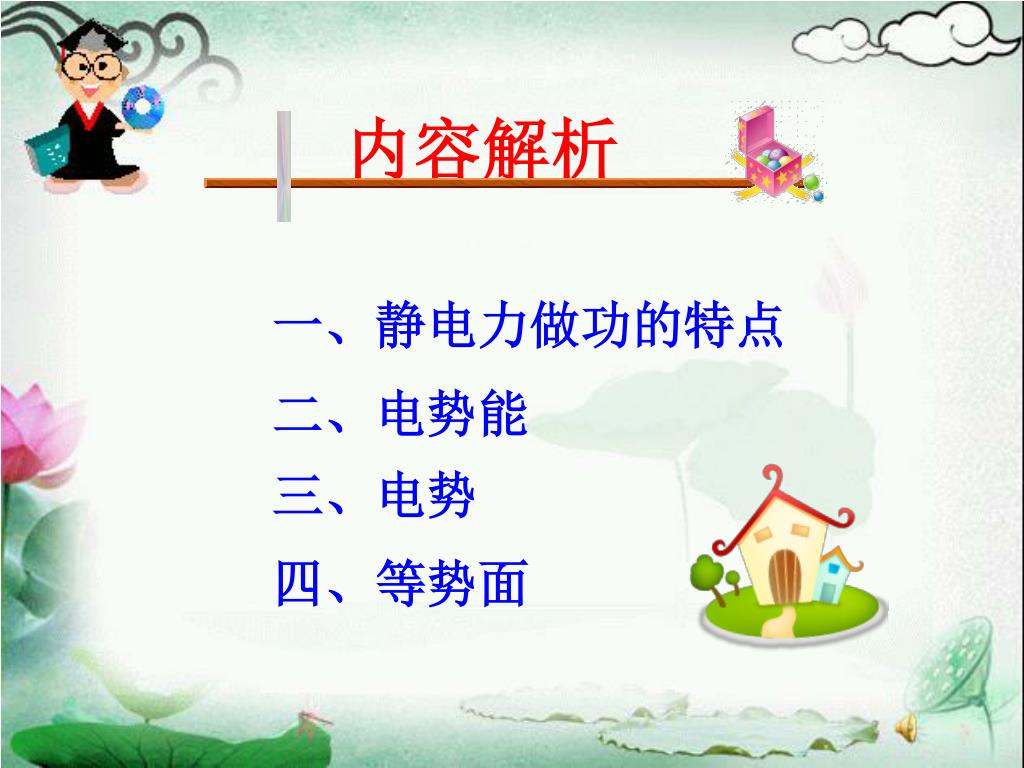 内容解析

一、静电力做功的特点

二、电势能

三、电势

四、等势面